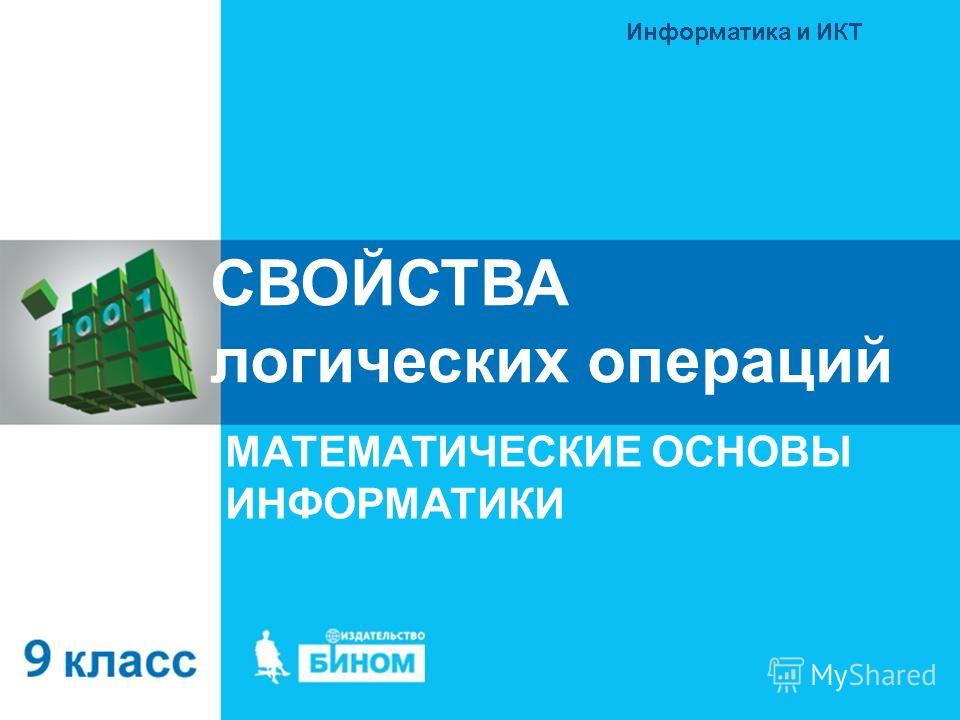 Информатика и ИКТ

1001

СВОЙСТВА
логических операций

МАТЕМАТИЧЕСКИЕ ОСНОВЫ ИНФОРМАТИКИ

9 класс

ИЗДАТЕЛЬСТВО
БИНОМ

MyShared